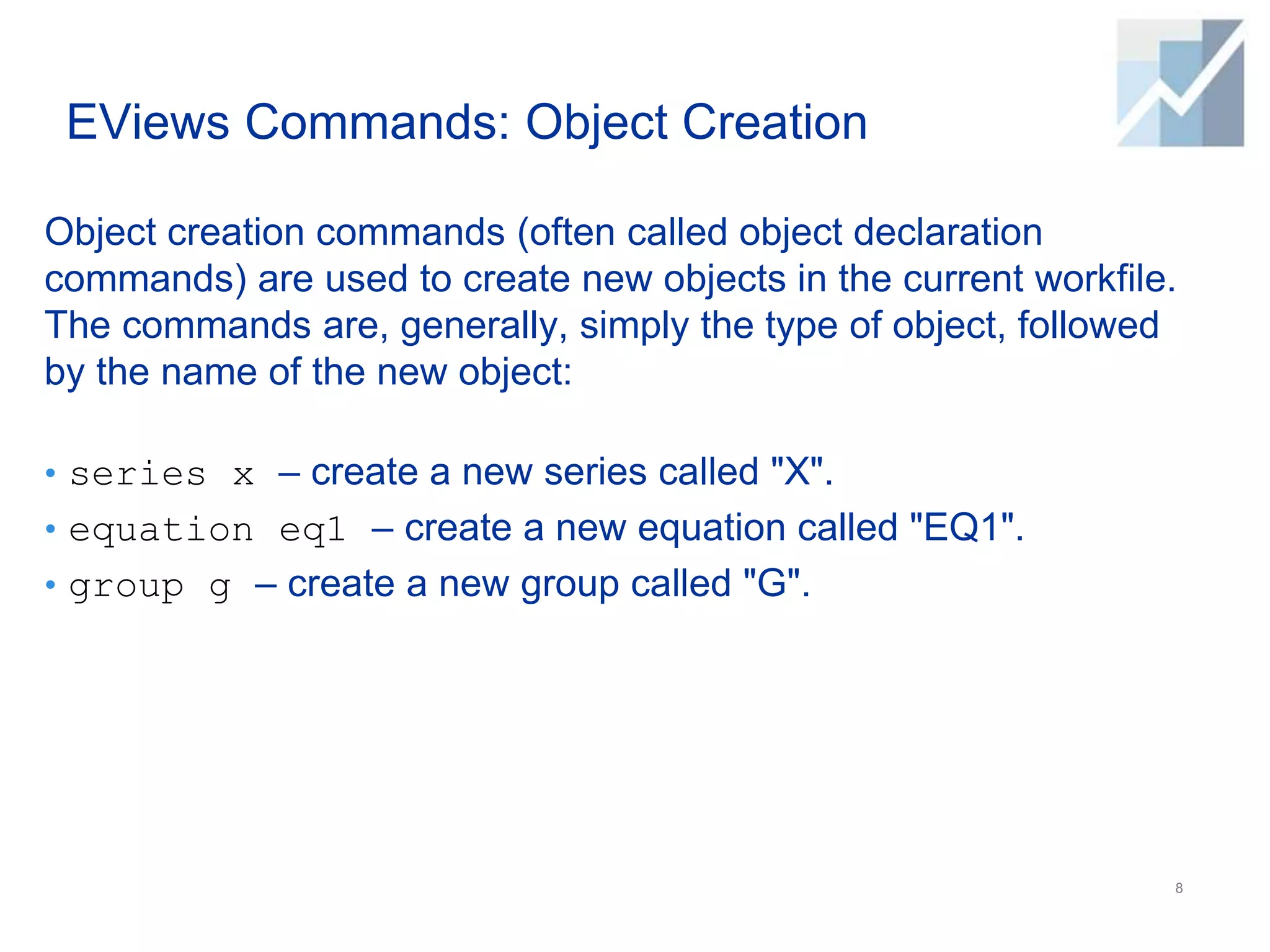 EViews Commands: Object Creation

Object creation commands (often called object declaration commands) are used to create new objects in the current workfile. The commands are, generally, simply the type of object, followed by the name of the new object:

• series x – create a new series called "X".
• equation eq1 – create a new equation called "EQ1".
• group g – create a new group called "G".

8